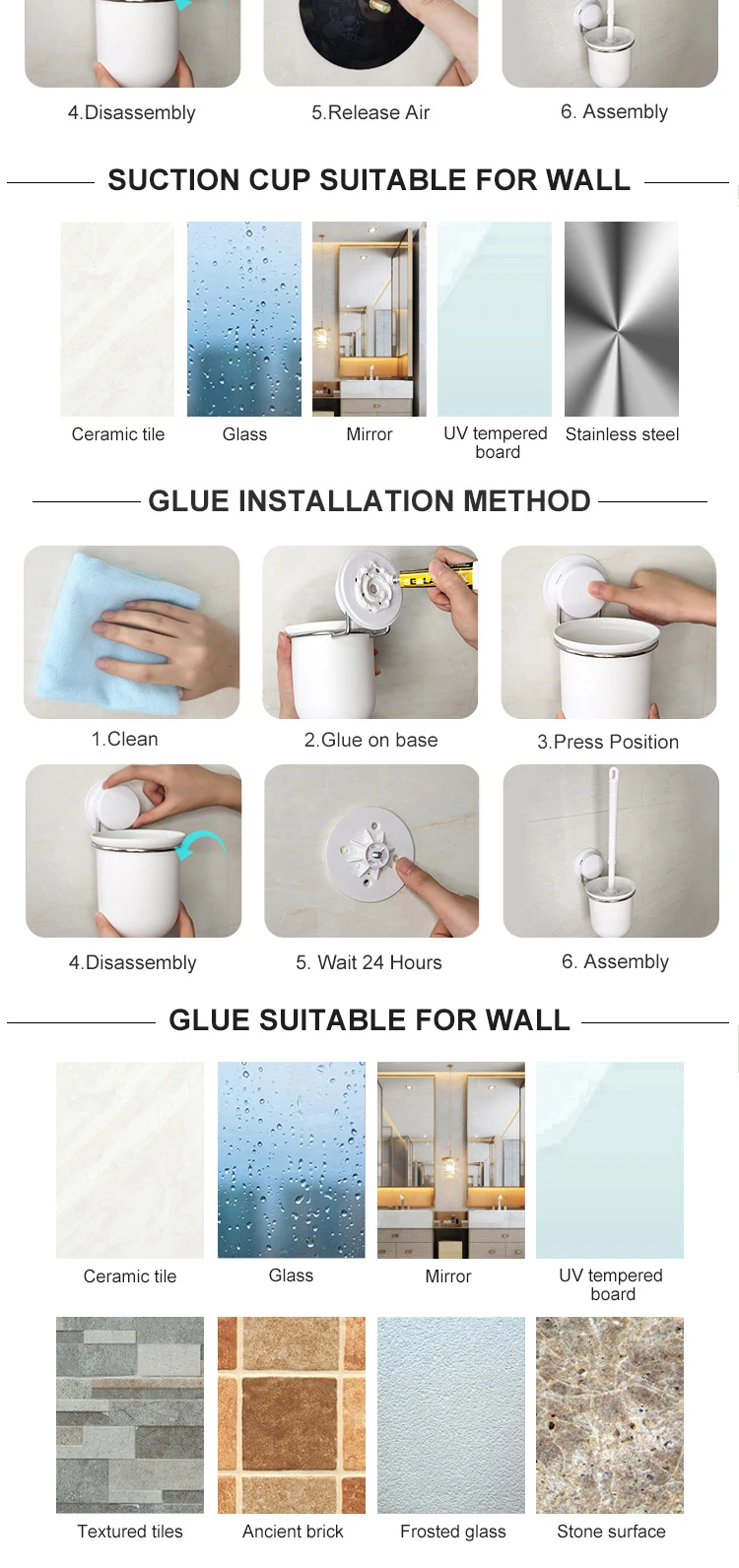 4.Disassembly

5.Release Air

6. Assembly

SUCTION CUP SUITABLE FOR WALL

Ceramic tile

Glass

Mirror

UV tempered board

Stainless steel

GLUE INSTALLATION METHOD

1.Clean

2.Glue on base

3.Press Position

4.Disassembly

5. Wait 24 Hours

6. Assembly

GLUE SUITABLE FOR WALL

Ceramic tile

Glass

Mirror

UV tempered board

Textured tiles

Ancient brick

Frosted glass

Stone surface